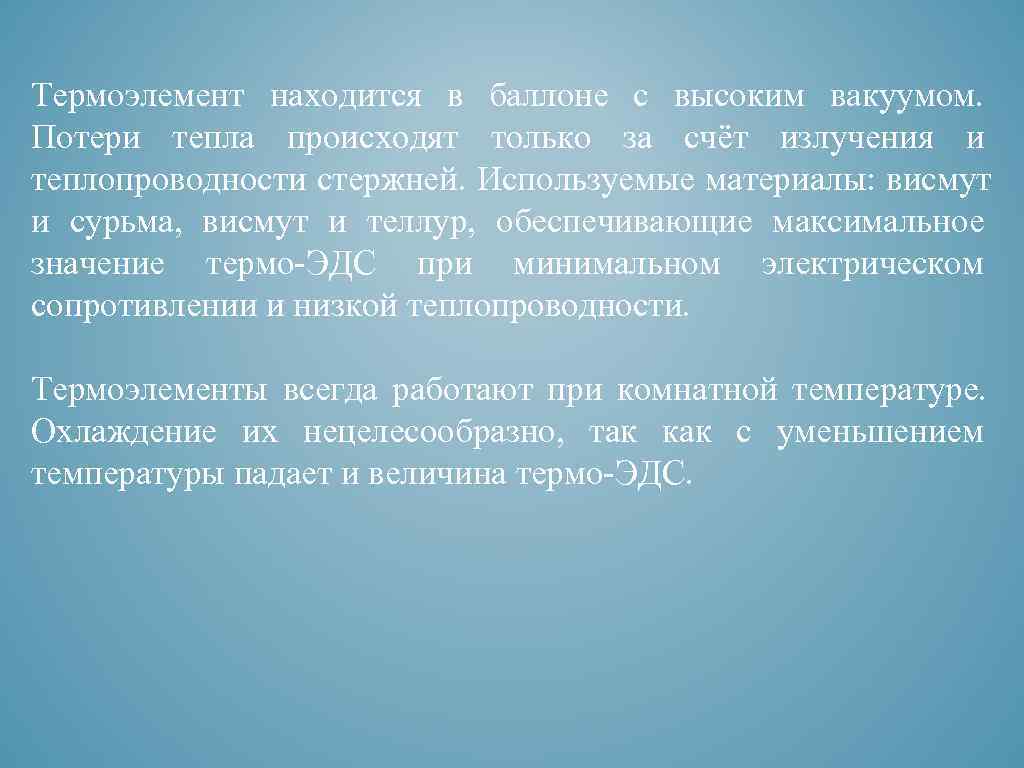 Термоэлемент находится в баллоне с высоким вакуумом. Потери тепла происходят только за счёт излучения и теплопроводности стержней. Используемые материалы: висмут и сурьма, висмут и теллур, обеспечивающие максимальное значение термо-ЭДС при минимальном электрическом сопротивлении и низкой теплопроводности.

Термоэлементы всегда работают при комнатной температуре. Охлаждение их нецелесообразно, так как с уменьшением температуры падает и величина термо-ЭДС.